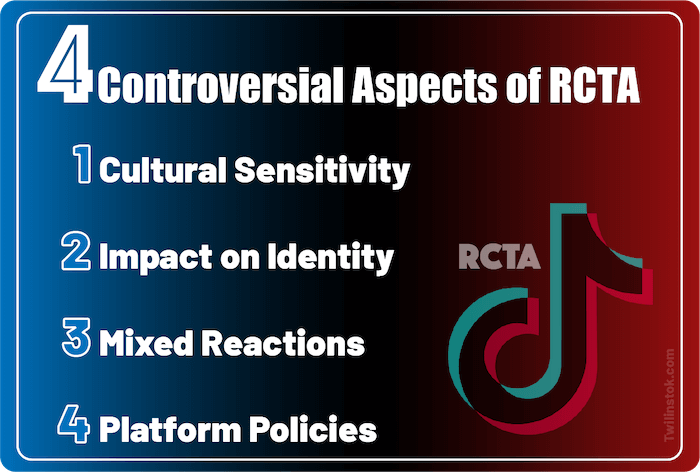 4 Controversial Aspects of RCTA

1 Cultural Sensitivity

2 Impact on Identity

3 Mixed Reactions

4 Platform Policies

RCTA

Twilinstok.com